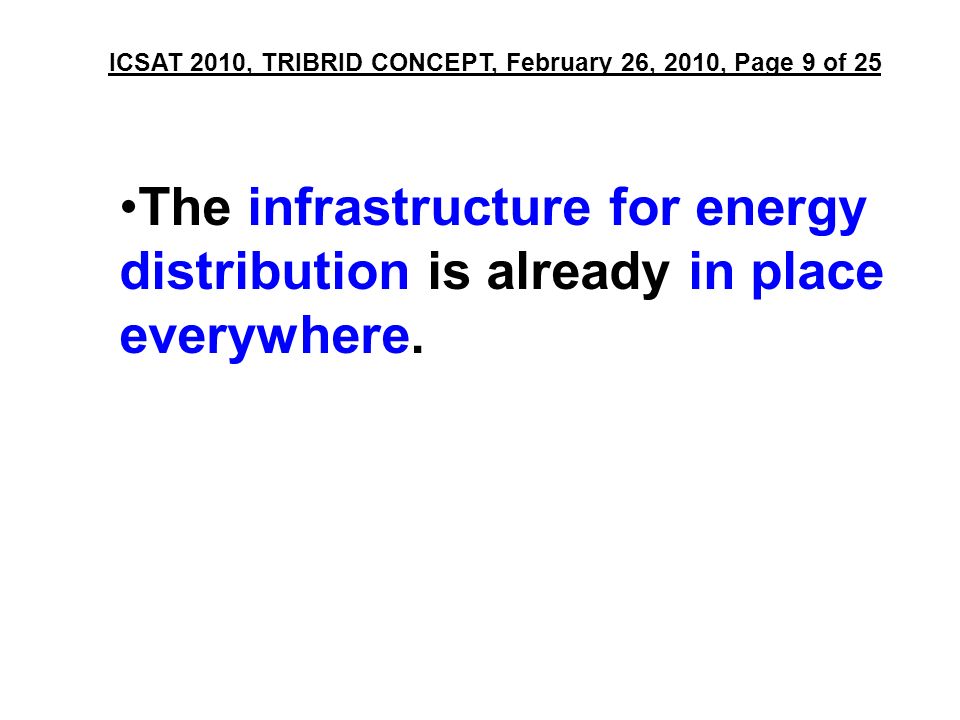 ICSAT 2010, TRIBRID CONCEPT, February 26, 2010, Page 9 of 25

•The infrastructure for energy distribution is already in place everywhere.